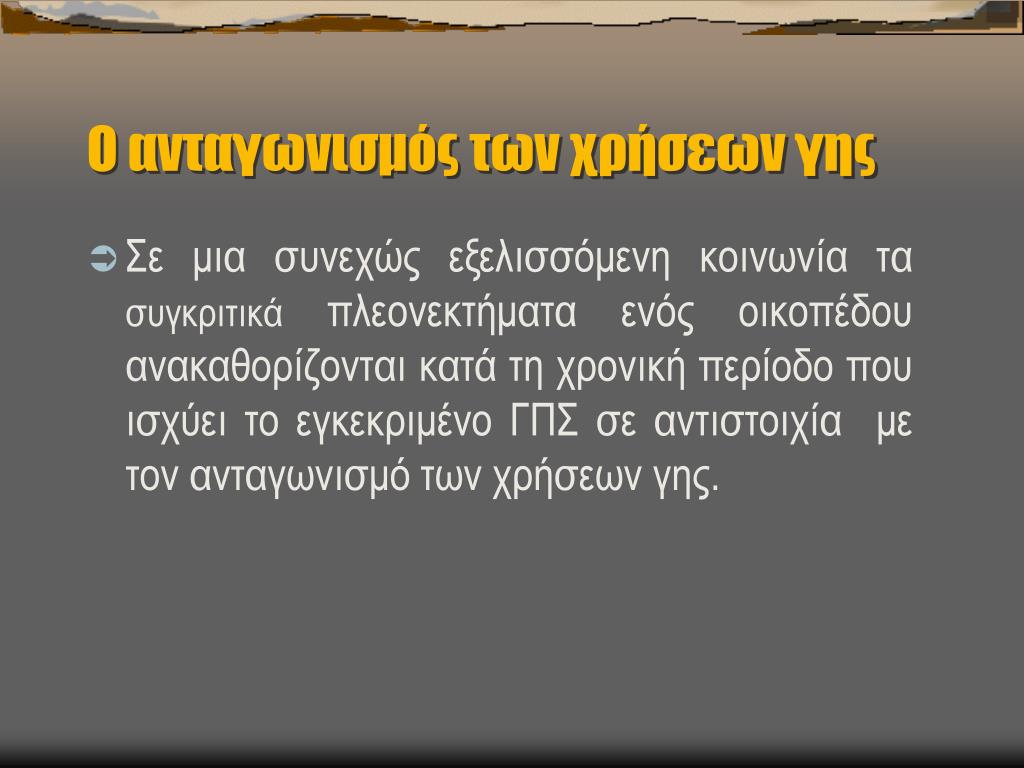 Ο ανταγωνισμός των χρήσεων γης

Σε μια συνεχώς εξελισσόμενη κοινωνία τα συγκριτικά πλεονεκτήματα ενός οικοπέδου ανακαθορίζονται κατά τη χρονική περίοδο που ισχύει το εγκεκριμένο ΓΠΣ σε αντιστοιχία με τον ανταγωνισμό των χρήσεων γης.